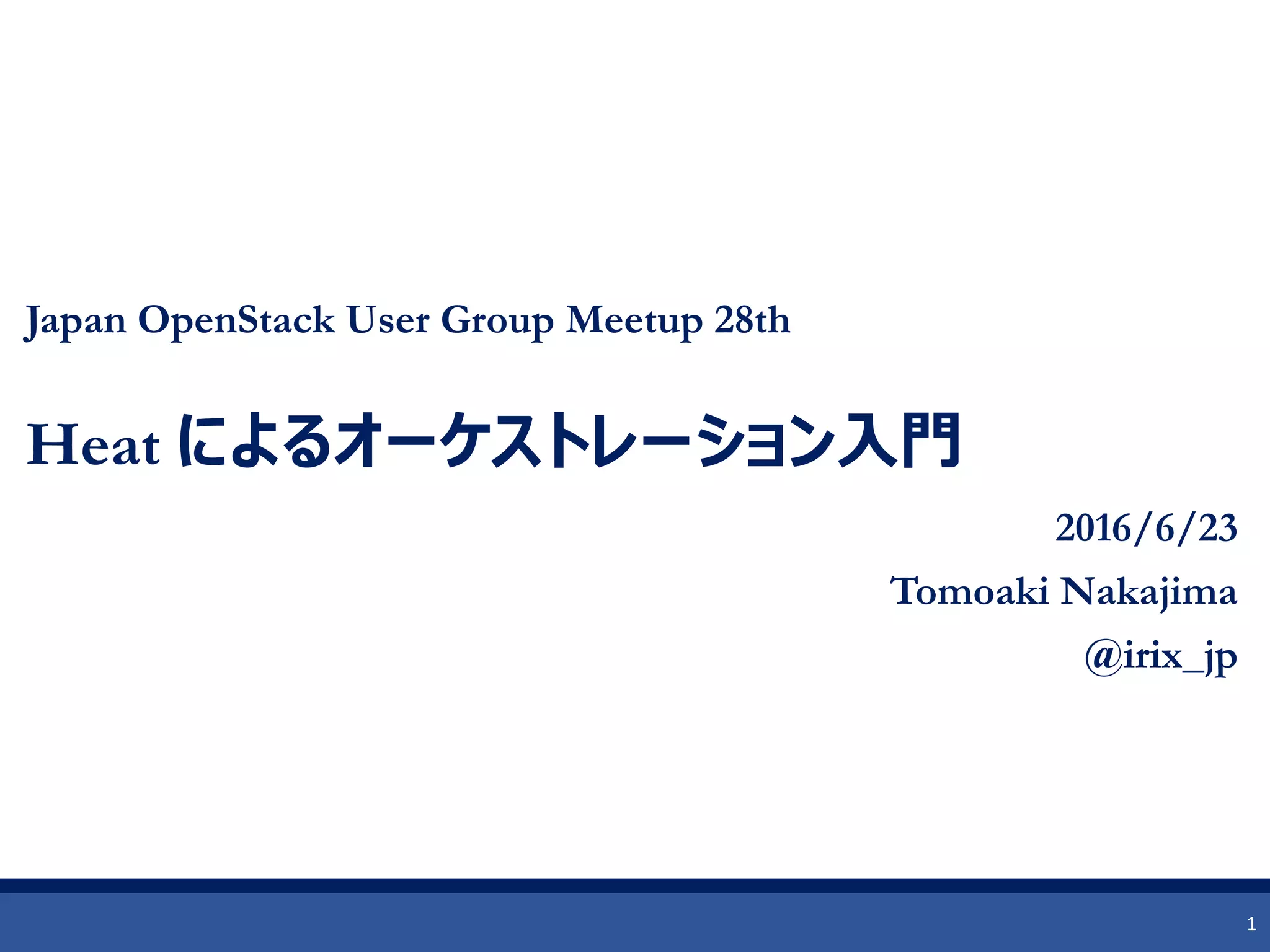 Japan OpenStack User Group Meetup 28th

Heat によるオーケストレーション入門

2016/6/23

Tomoaki Nakajima

@irix_jp

1